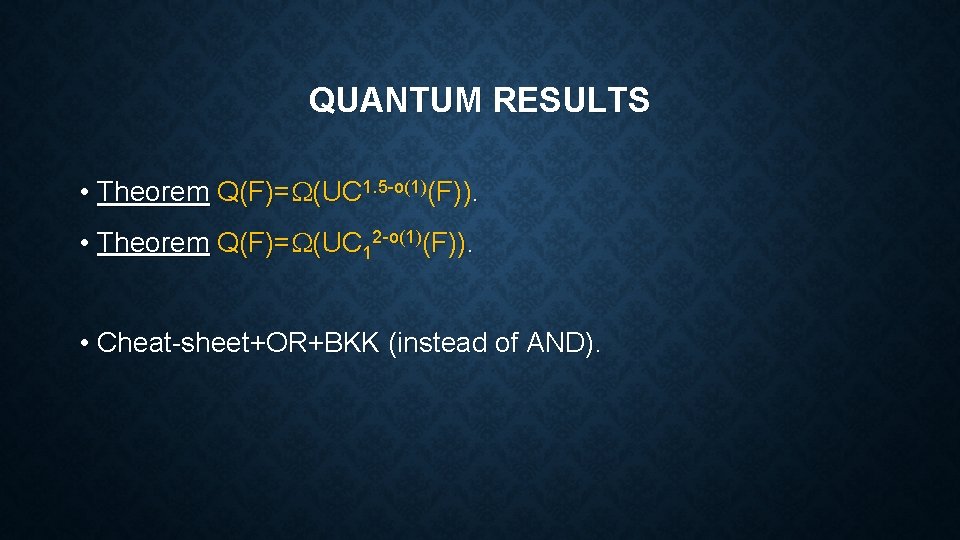 QUANTUM RESULTS

• Theorem $Q(F)=\Omega(UC^{1.5-o(1)}(F))$.

• Theorem $Q(F)=\Omega(UC_1^{2-o(1)}(F))$.

• Cheat-sheet+OR+BKK (instead of AND).